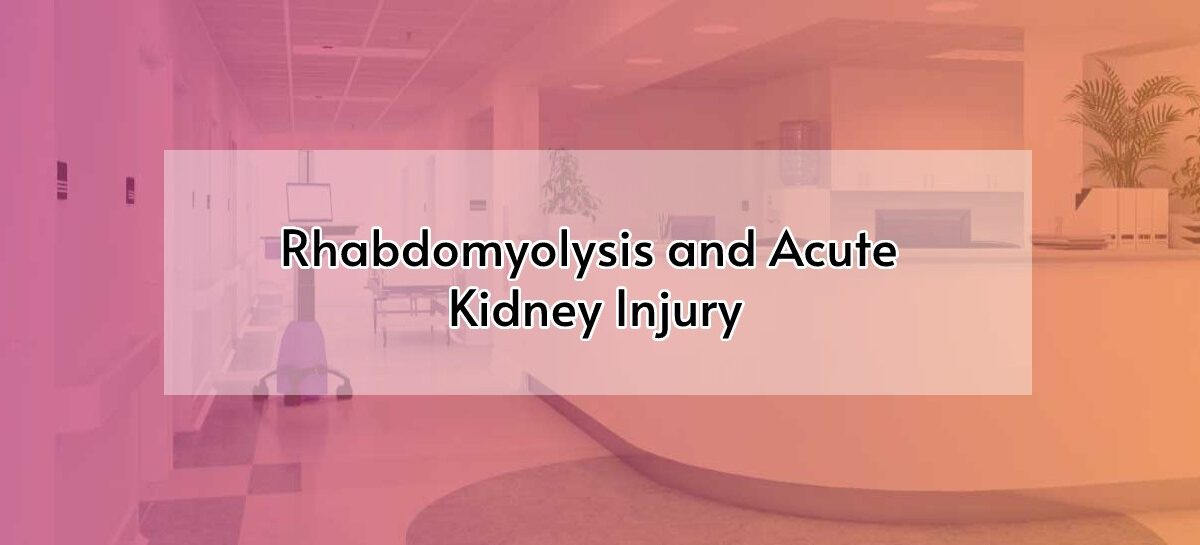 Rhabdomyolysis and Acute Kidney Injury